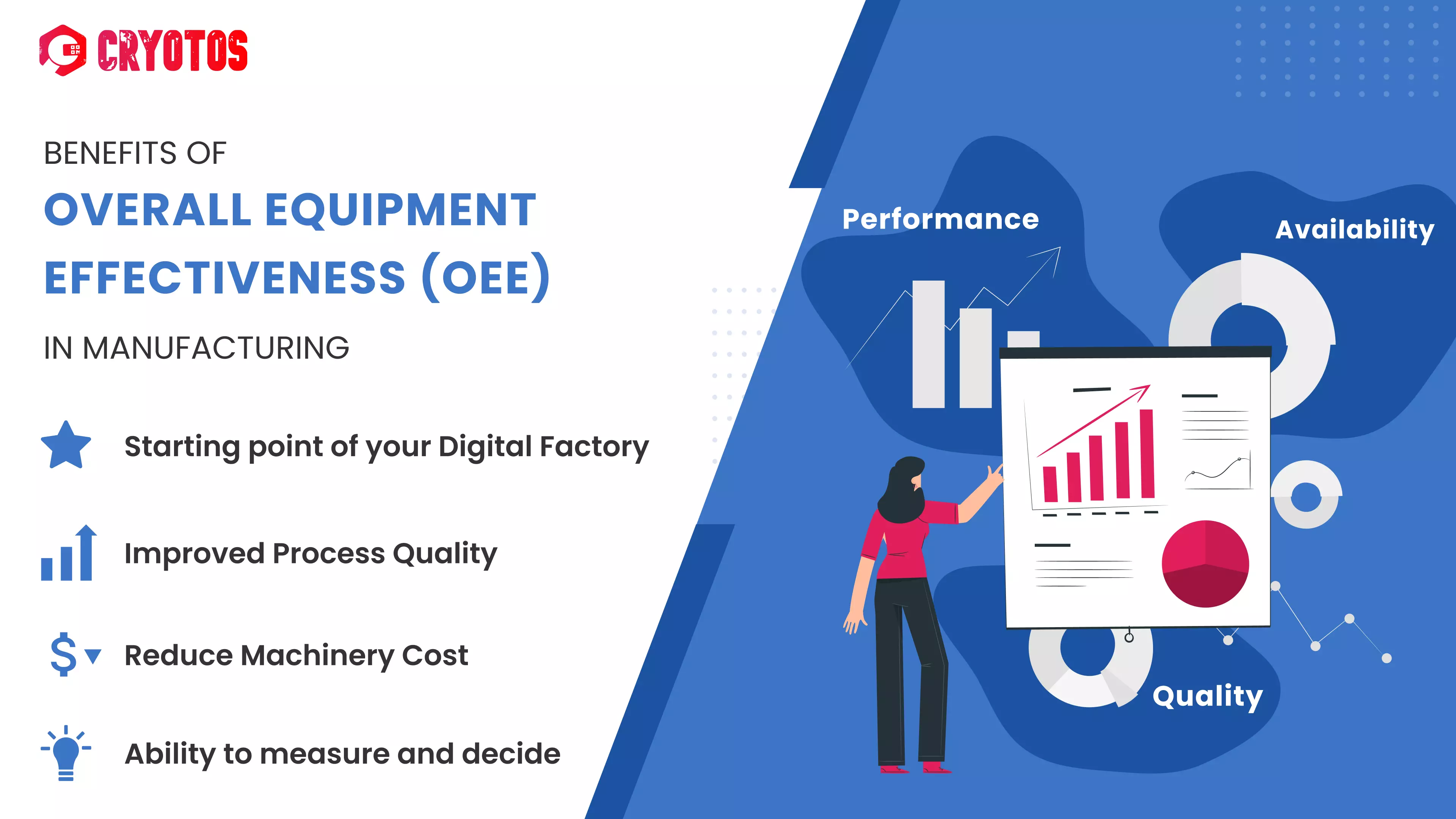 CRYOTOS

BENEFITS OF

OVERALL EQUIPMENT EFFECTIVENESS (OEE)

IN MANUFACTURING

Starting point of your Digital Factory

Improved Process Quality

Reduce Machinery Cost

Ability to measure and decide

Performance

Availability

Quality